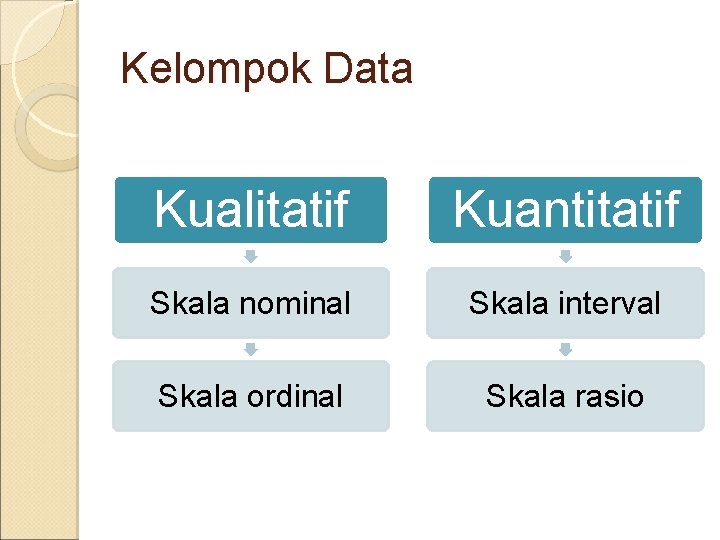 Kelompok Data

Kualitatif

Skala nominal

Skala ordinal

Kuantitatif

Skala interval

Skala rasio